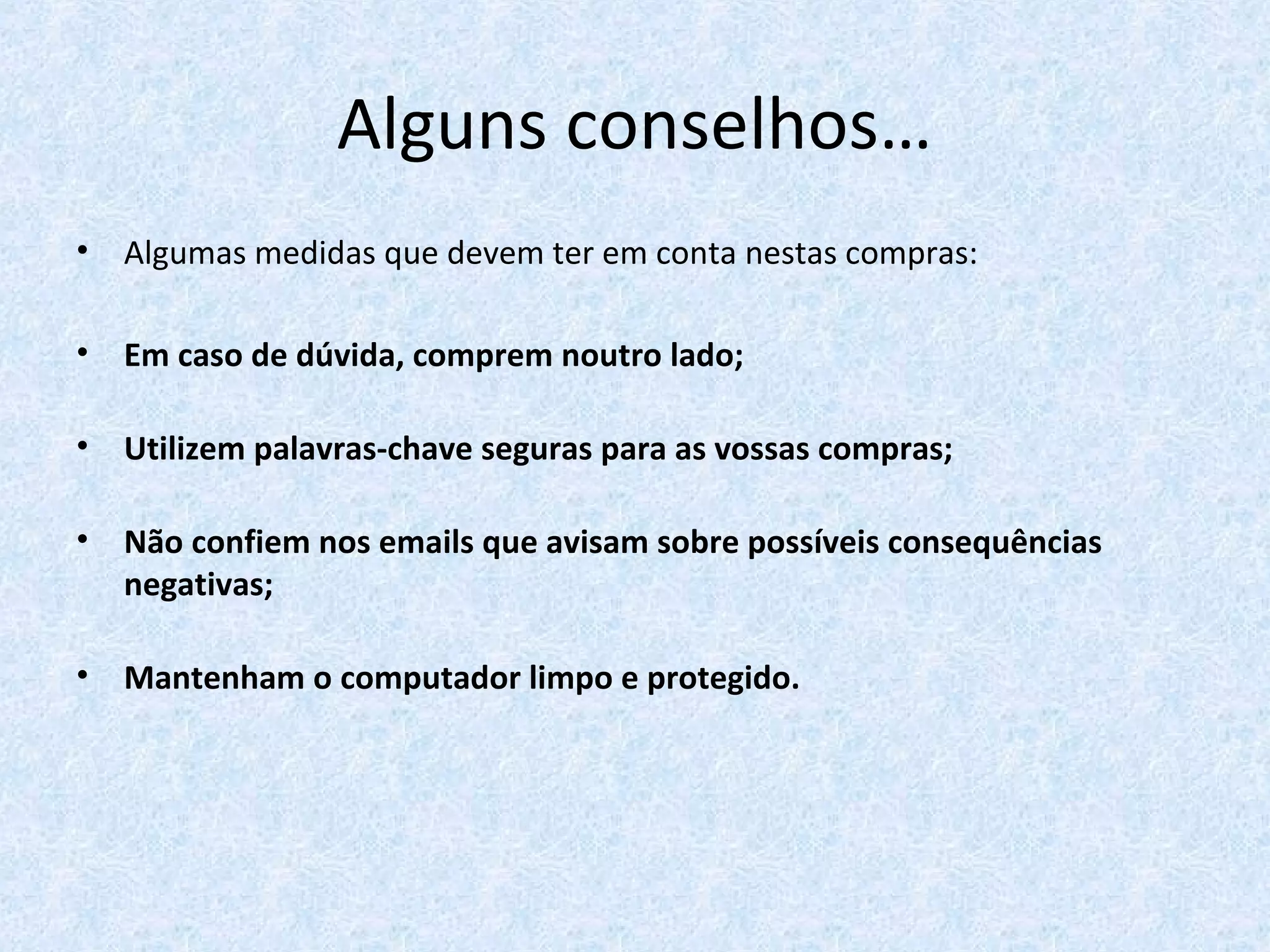 Alguns conselhos…

• Algumas medidas que devem ter em conta nestas compras:

• Em caso de dúvida, comprem noutro lado;

• Utilizem palavras-chave seguras para as vossas compras;

• Não confiem nos emails que avisam sobre possíveis consequências negativas;

• Mantenham o computador limpo e protegido.